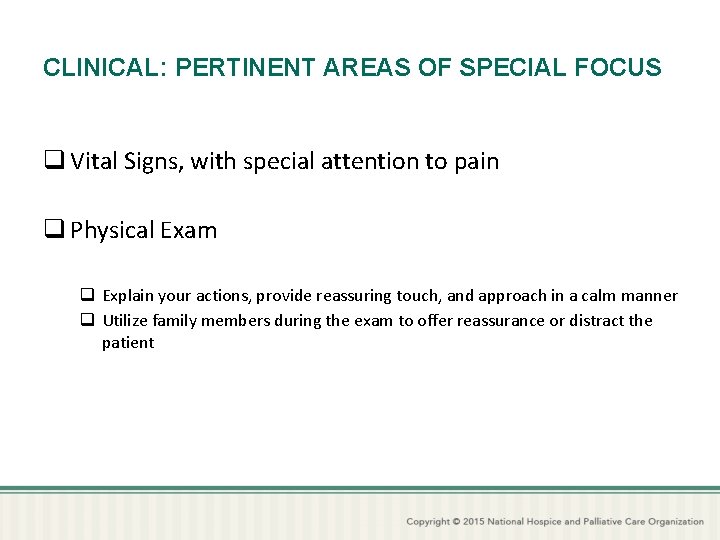 CLINICAL: PERTINENT AREAS OF SPECIAL FOCUS

❑ Vital Signs, with special attention to pain

❑ Physical Exam

❑ Explain your actions, provide reassuring touch, and approach in a calm manner
❑ Utilize family members during the exam to offer reassurance or distract the patient

Copyright © 2015 National Hospice and Palliative Care Organization